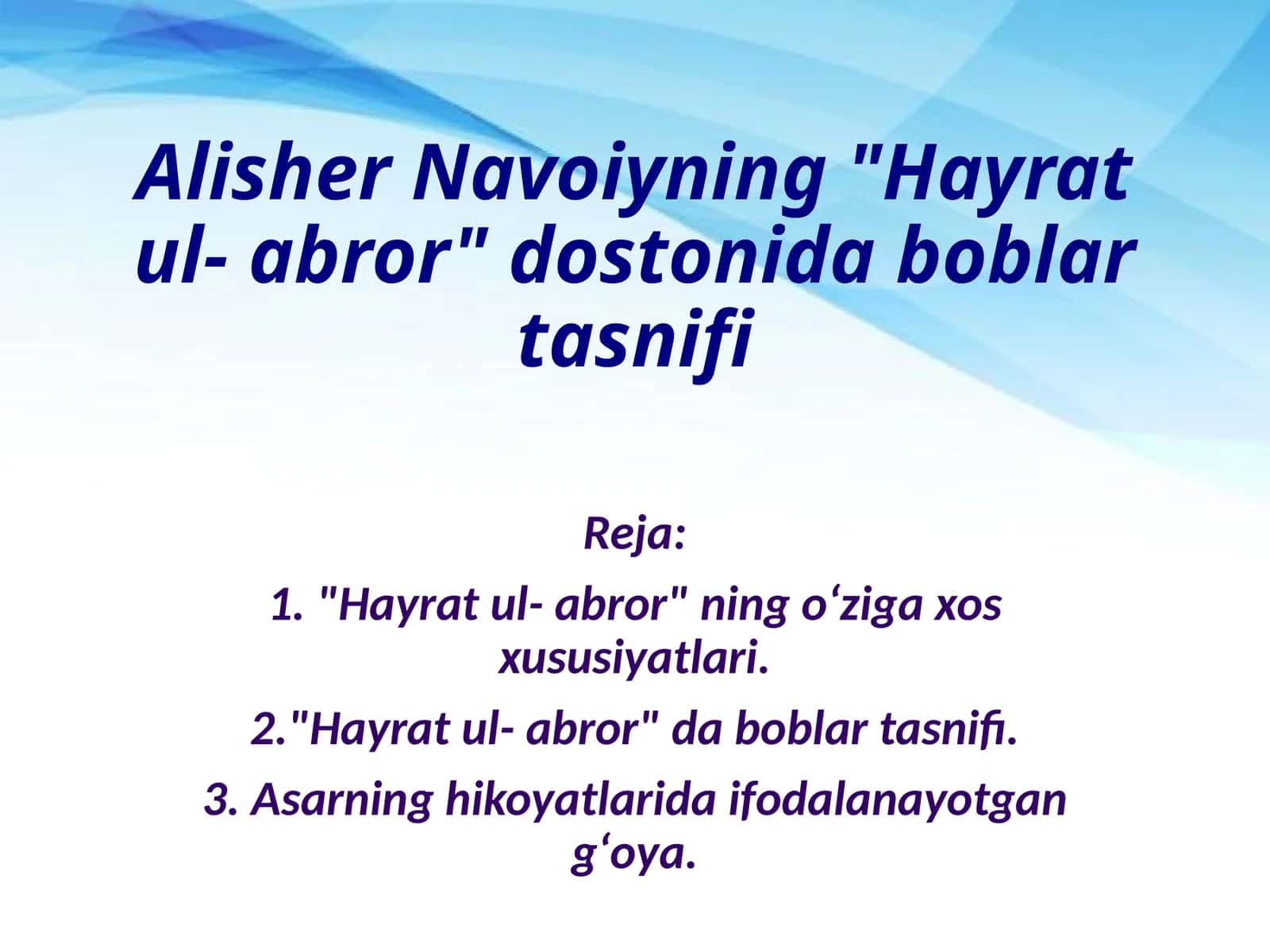 Alisher Navoiyning "Hayrat ul- abror" dostonida boblar tasnifi

Reja:

1. "Hayrat ul- abror" ning o‘ziga xos xususiyatlari.

2."Hayrat ul- abror" da boblar tasnifi.

3. Asarning hikoyatlarida ifodalanayotgan g‘oya.